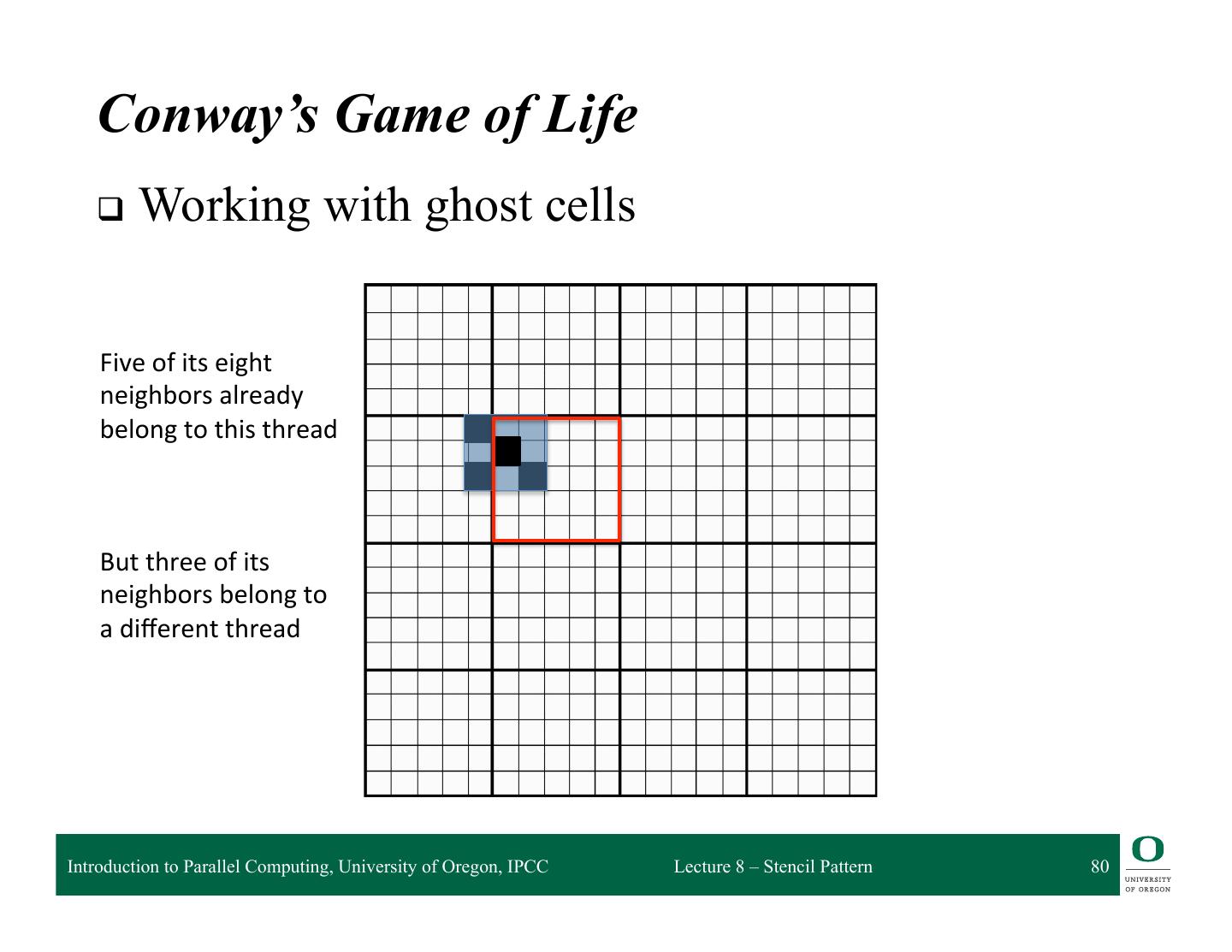 Conway's Game of Life

❑ Working with ghost cells

Five of its eight neighbors already belong to this thread

But three of its neighbors belong to a different thread

Introduction to Parallel Computing, University of Oregon, IPCC

Lecture 8 – Stencil Pattern

80

O

UNIVERSITY OF OREGON